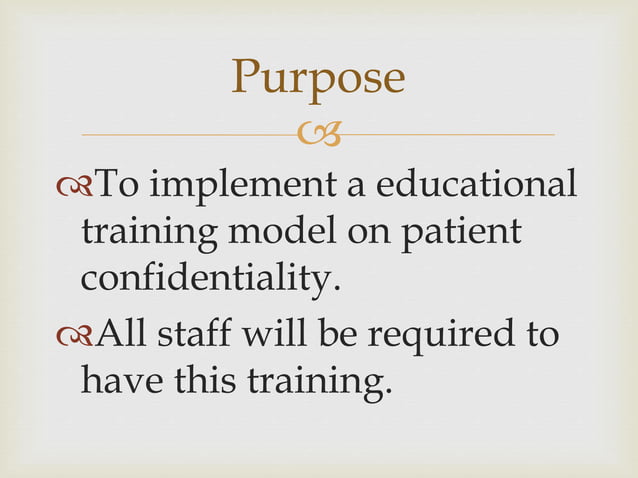 Purpose

To implement a educational training model on patient confidentiality.

All staff will be required to have this training.